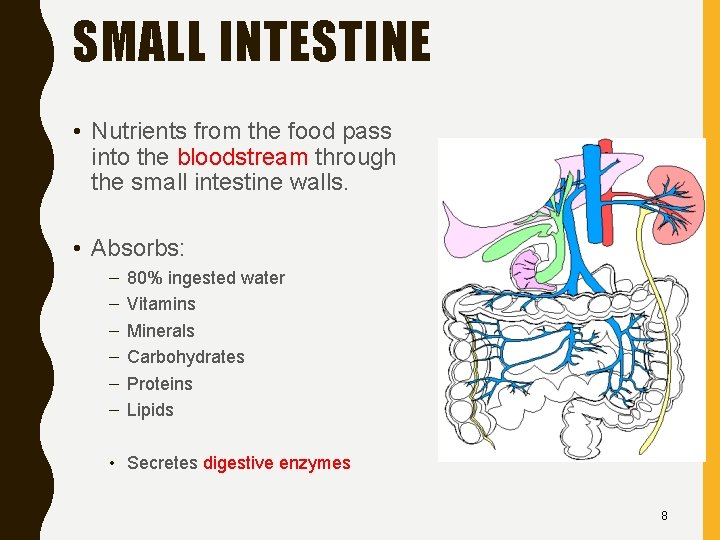 SMALL INTESTINE

• Nutrients from the food pass into the bloodstream through the small intestine walls.

• Absorbs:
– 80% ingested water
– Vitamins
– Minerals
– Carbohydrates
– Proteins
– Lipids

• Secretes digestive enzymes

8